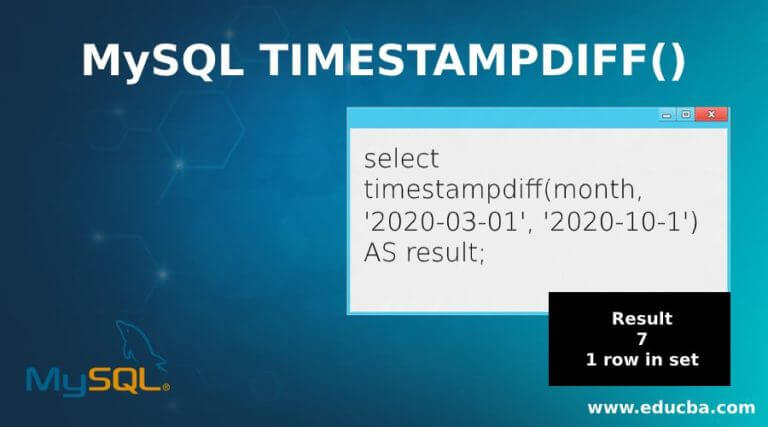 MySQL TIMESTAMPDIFF()

select timestampdiff(month, '2020-03-01', '2020-10-1') AS result;

Result
7
1 row in set

MySQL®

www.educba.com